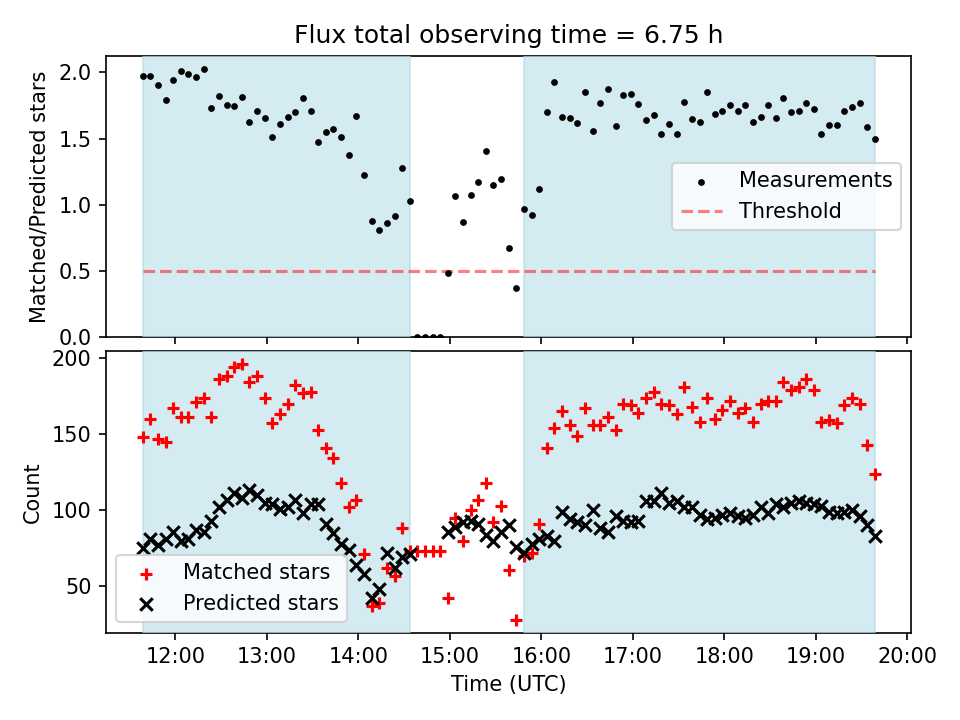 Flux total observing time = 6.75 h

Matched/Predicted stars

2.0
1.5
1.0
0.5
0.0

Measurements
Threshold

Count

200
150
100
50

Matched stars
Predicted stars

12:00 13:00 14:00 15:00 16:00 17:00 18:00 19:00 20:00

Time (UTC)